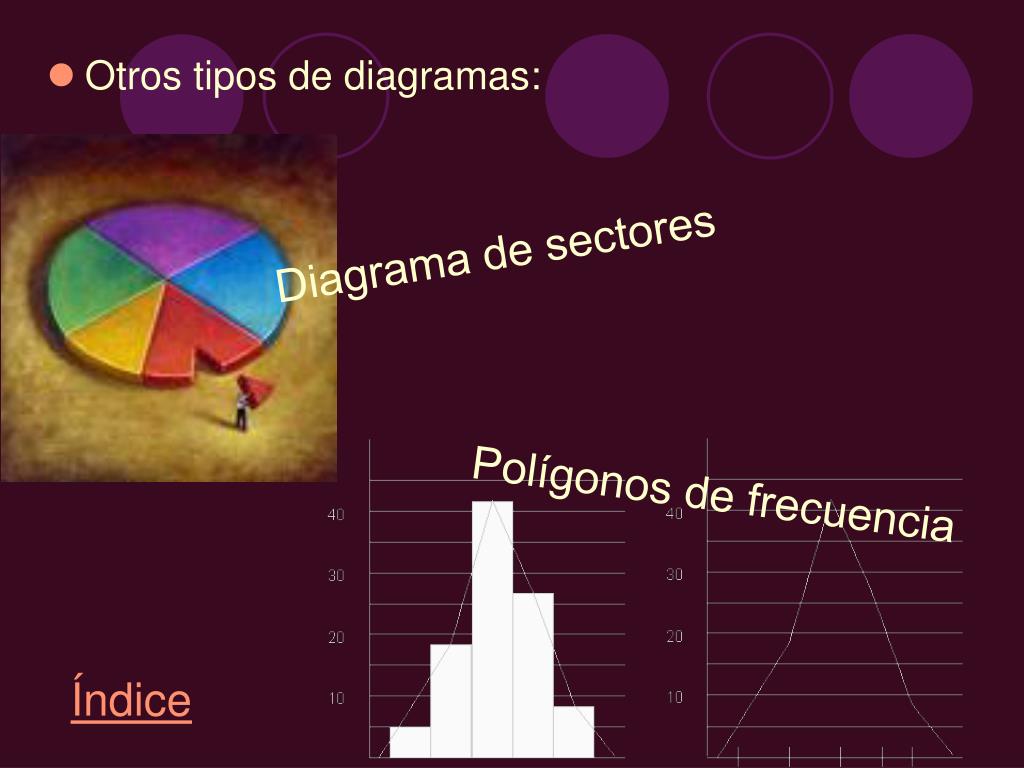 Otros tipos de diagramas:

Diagrama de sectores

Polígonos de frecuencia

40
30
20
10

40
30
20
10

Índice